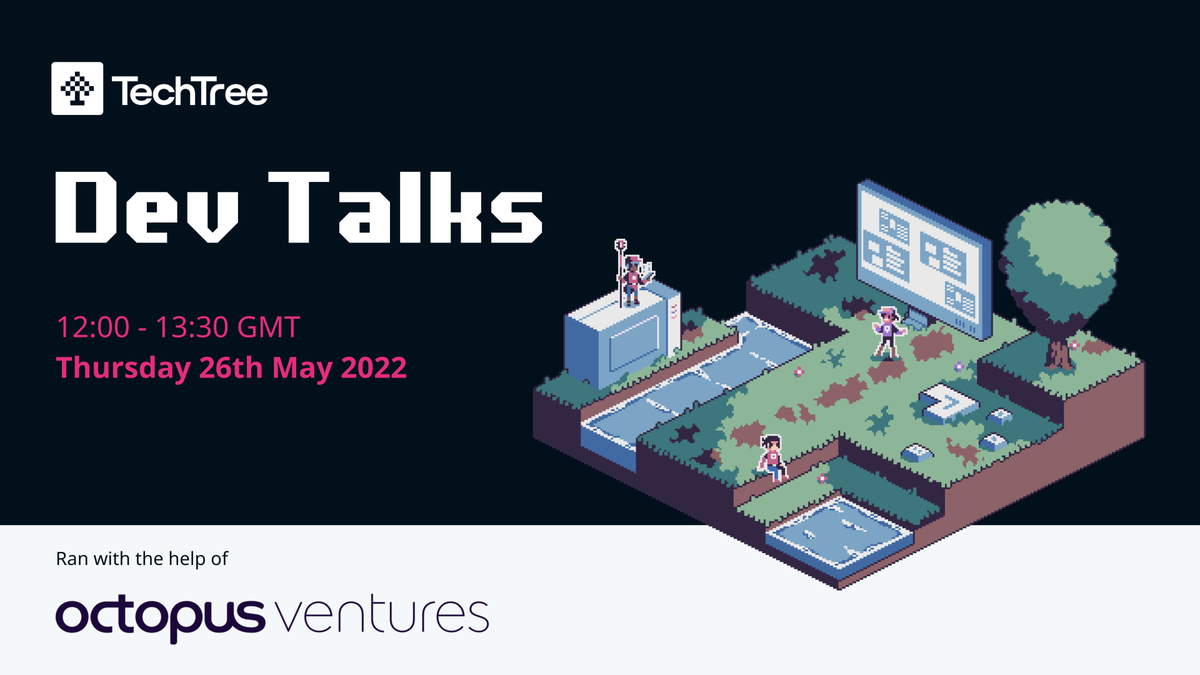 TechTree

Dev Talks

12:00 - 13:30 GMT
Thursday 26th May 2022

Ran with the help of

octopus ventures